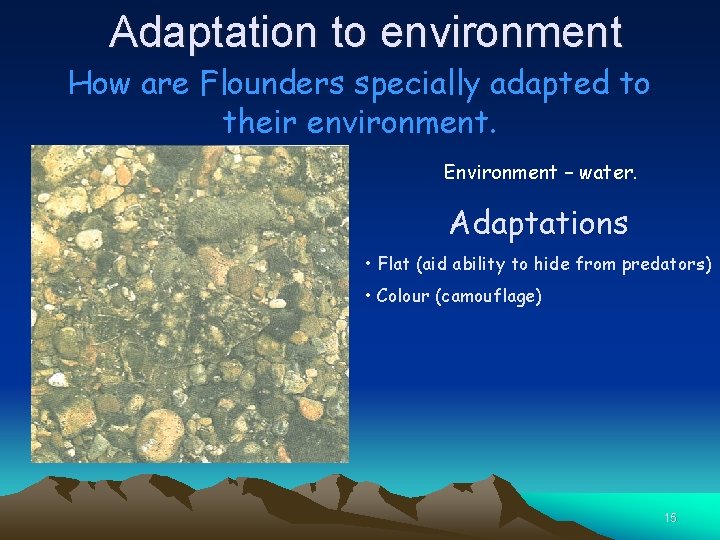 Adaptation to environment

How are Flounders specially adapted to their environment.

Environment – water.

Adaptations

• Flat (aid ability to hide from predators)

• Colour (camouflage)

15